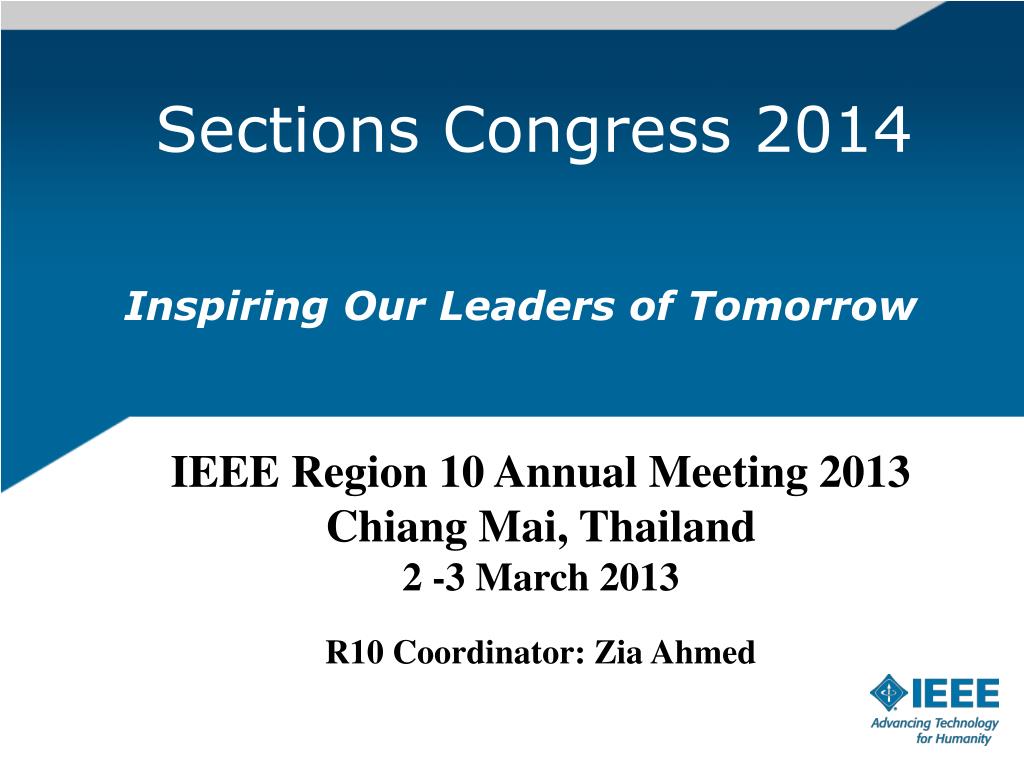 Sections Congress 2014

Inspiring Our Leaders of Tomorrow

IEEE Region 10 Annual Meeting 2013
Chiang Mai, Thailand
2 -3 March 2013

R10 Coordinator: Zia Ahmed

IEEE
Advancing Technology for Humanity